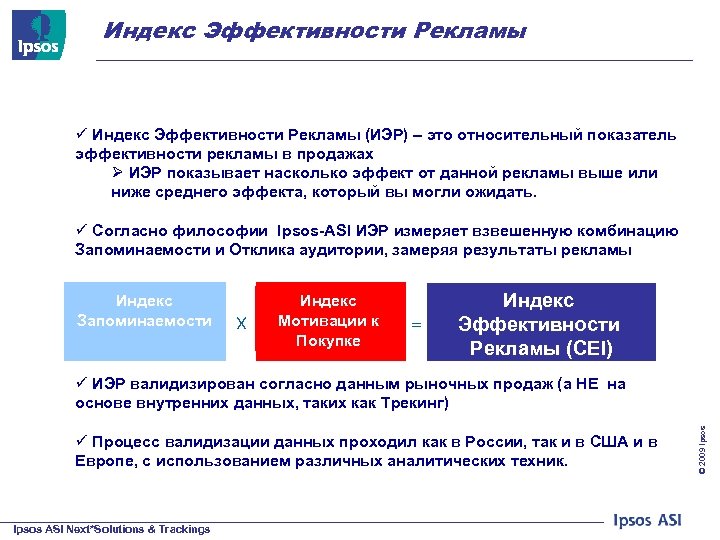 Ipsos

Индекс Эффективности Рекламы

✓ Индекс Эффективности Рекламы (ИЭР) – это относительный показатель эффективности рекламы в продажах

➢ ИЭР показывает насколько эффект от данной рекламы выше или ниже среднего эффекта, который вы могли ожидать.

✓ Согласно философии Ipsos-ASI ИЭР измеряет взвешенную комбинацию Запоминаемости и Отклика аудитории, замеряя результаты рекламы

Индекс Запоминаемости

X

Индекс Мотивации к Покупке

=

Индекс Эффективности Рекламы (CEI)

✓ ИЭР валидизирован согласно данным рыночных продаж (а НЕ на основе внутренних данных, таких как Трекинг)

✓ Процесс валидизации данных проходил как в России, так и в США и в Европе, с использованием различных аналитических техник.

© 2009 Ipsos

Ipsos ASI Next*Solutions & Trackings

Ipsos ASI